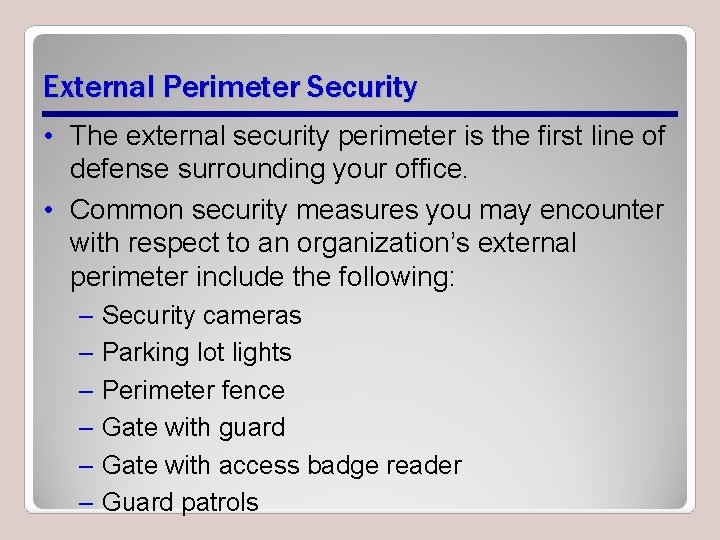 External Perimeter Security

• The external security perimeter is the first line of defense surrounding your office.
• Common security measures you may encounter with respect to an organization's external perimeter include the following:
– Security cameras
– Parking lot lights
– Perimeter fence
– Gate with guard
– Gate with access badge reader
– Guard patrols